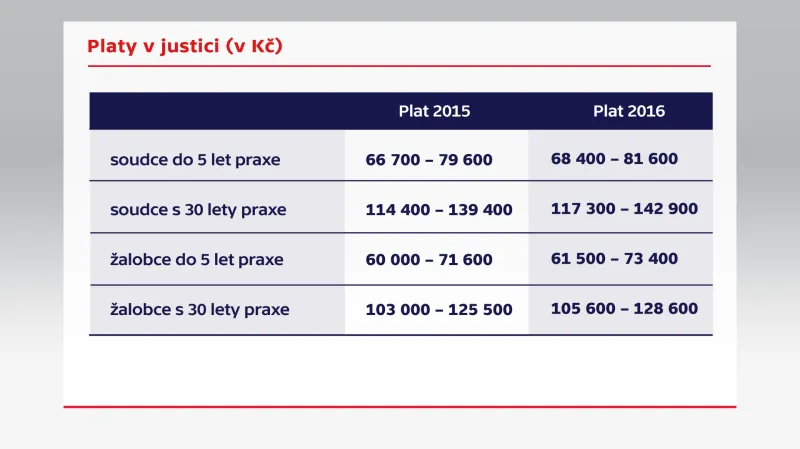 Platy v justici (v Kč)

| | Plat 2015 | Plat 2016 |
|---|---|---|
| soudce do 5 let praxe | 66 700 – 79 600 | 68 400 – 81 600 |
| soudce s 30 lety praxe | 114 400 – 139 400 | 117 300 – 142 900 |
| žalobce do 5 let praxe | 60 000 – 71 600 | 61 500 – 73 400 |
| žalobce s 30 lety praxe | 103 000 – 125 500 | 105 600 – 128 600 |